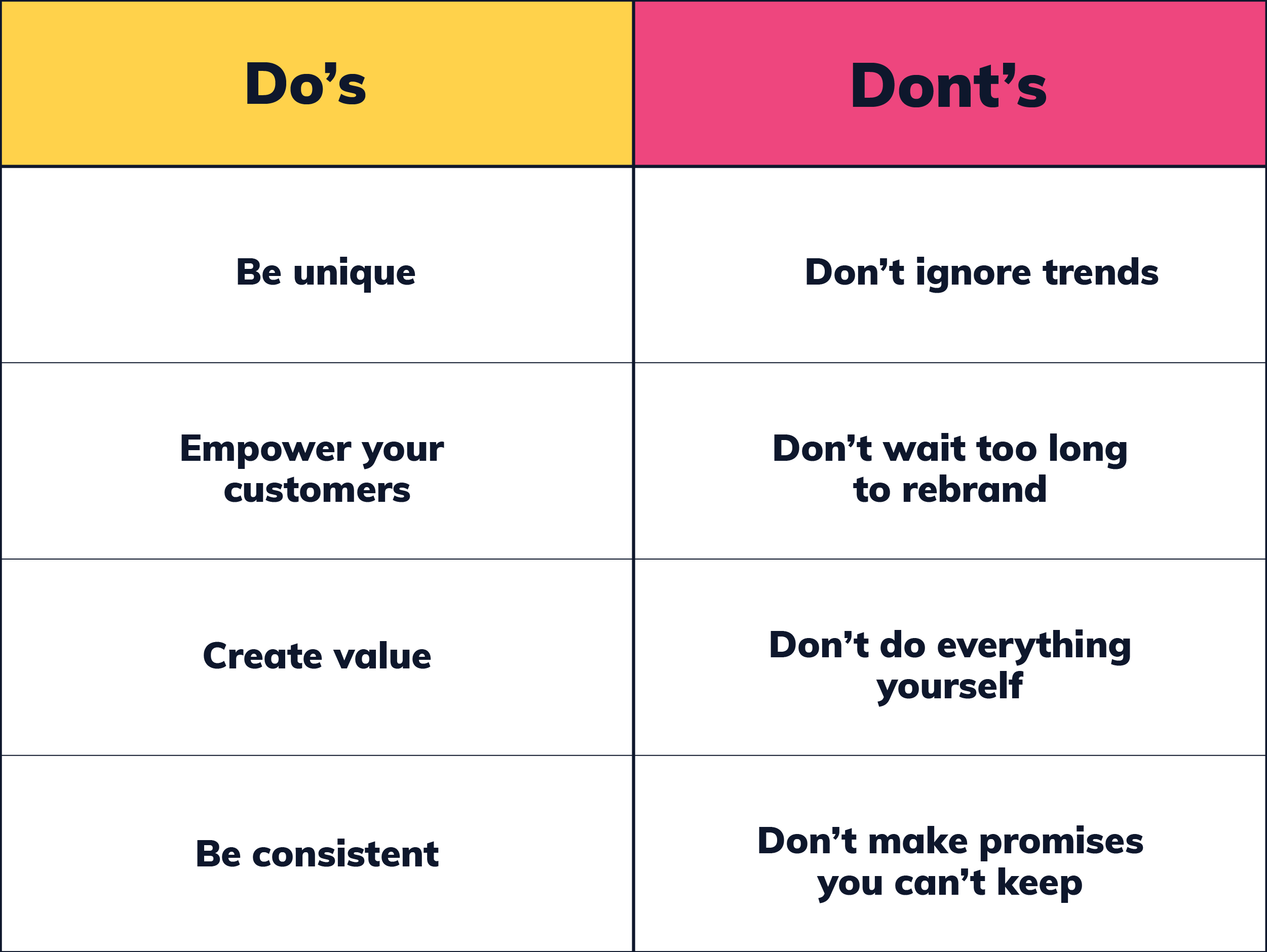 | Do’s | Dont’s |
|---|---|
| Be unique | Don’t ignore trends |
| Empower your customers | Don’t wait too long to rebrand |
| Create value | Don’t do everything yourself |
| Be consistent | Don’t make promises you can’t keep |